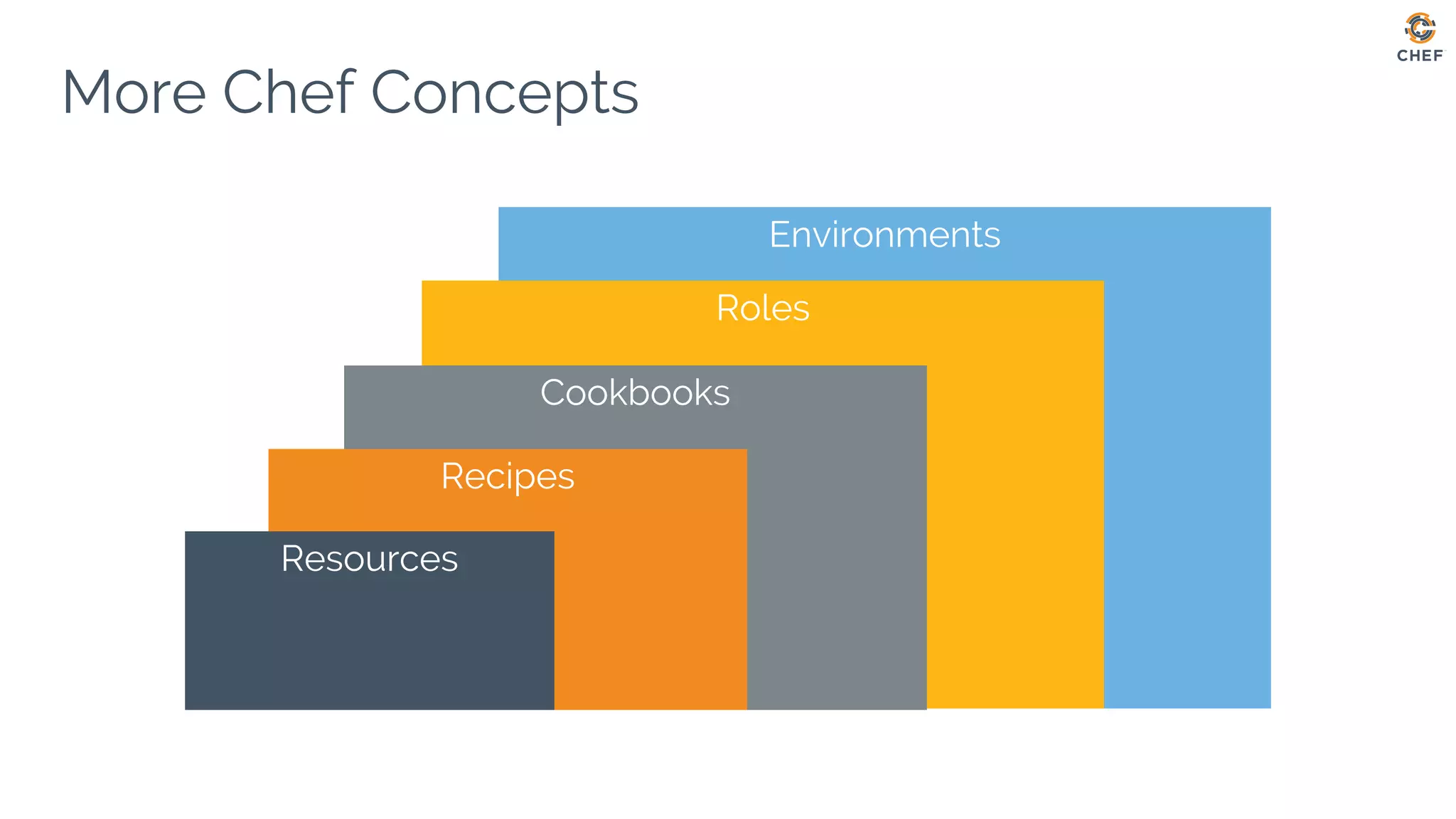 CHEF

More Chef Concepts

Environments

Roles

Cookbooks

Recipes

Resources